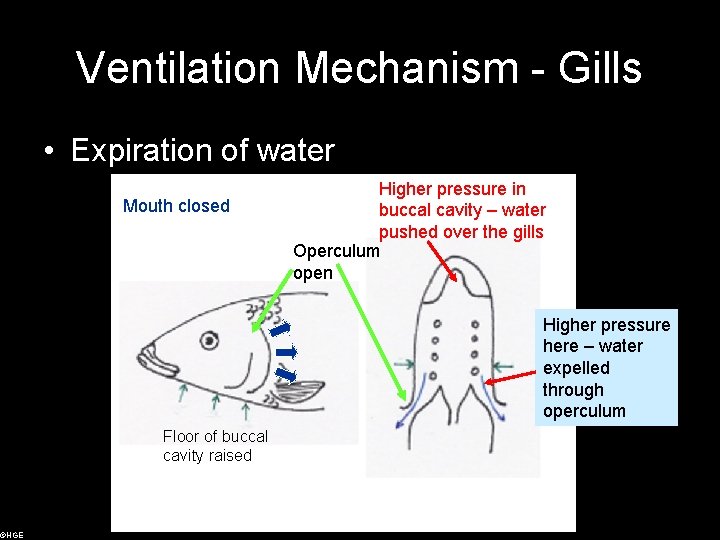 Ventilation Mechanism - Gills

• Expiration of water

Mouth closed

Higher pressure in buccal cavity – water pushed over the gills

Operculum open

Higher pressure here – water expelled through operculum

Floor of buccal cavity raised

©HGE